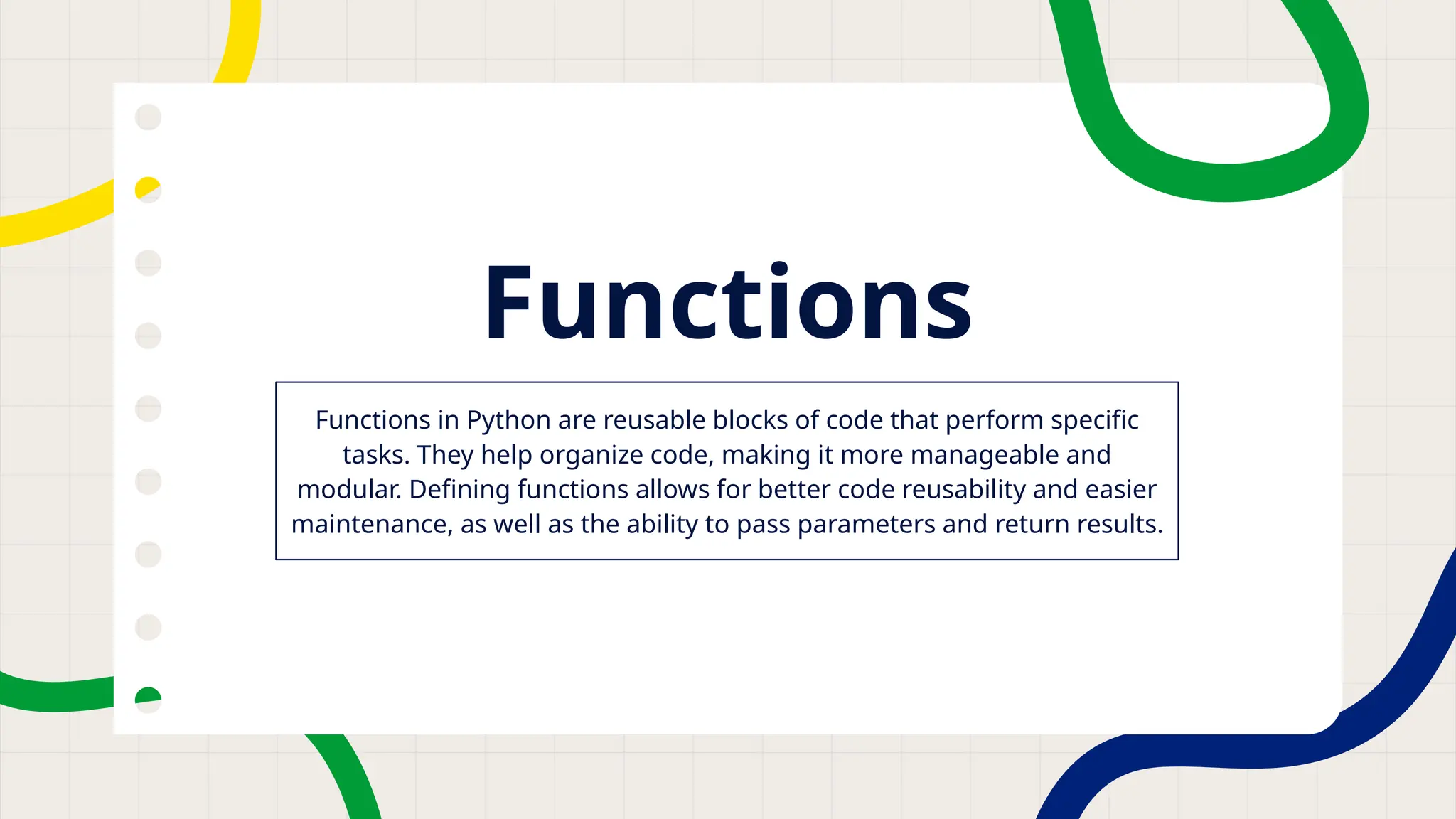 Functions

Functions in Python are reusable blocks of code that perform specific tasks. They help organize code, making it more manageable and modular. Defining functions allows for better code reusability and easier maintenance, as well as the ability to pass parameters and return results.